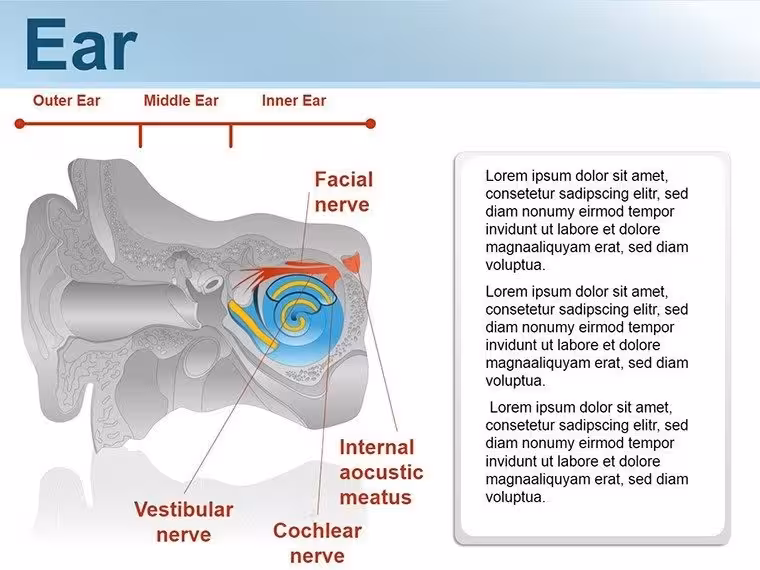 Ear

Outer Ear

Middle Ear

Inner Ear

Facial nerve

Internal aocustic meatus

Vestibular nerve

Cochlear nerve

Lorem ipsum dolor sit amet, consetetur sadipscing elitr, sed diam nonumy eirmod tempor invidunt ut labore et dolore magnaaliquyam erat, sed diam voluptua.

Lorem ipsum dolor sit amet, consetetur sadipscing elitr, sed diam nonumy eirmod tempor invidunt ut labore et dolore magnaaliquyam erat, sed diam voluptua.

Lorem ipsum dolor sit amet, consetetur sadipscing elitr, sed diam nonumy eirmod tempor invidunt ut labore et dolore magnaaliquyam erat, sed diam voluptua.